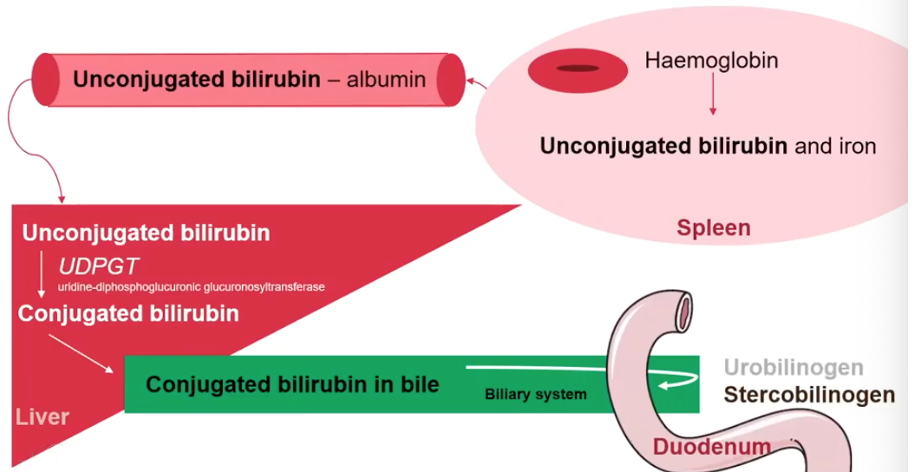 Unconjugated bilirubin – albumin

Haemoglobin

Unconjugated bilirubin and iron

Spleen

Unconjugated bilirubin

UDPGT

uridine-diphosphoglucuronic glucuronosyltransferase

Conjugated bilirubin

Conjugated bilirubin in bile

Biliary system

Urobilinogen

Stercobilinogen

Liver

Duodenum